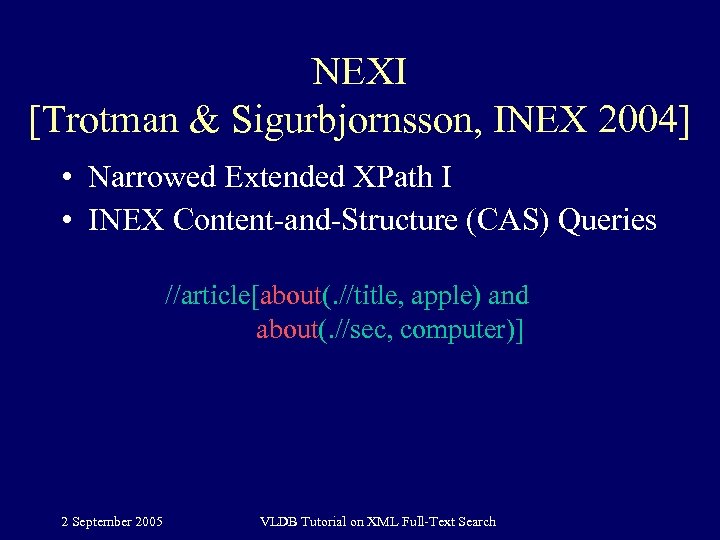 NEXI
[Trotman & Sigurbjornsson, INEX 2004]

• Narrowed Extended XPath I
• INEX Content-and-Structure (CAS) Queries

//article[about(.//title, apple) and
about(.//sec, computer)]

2 September 2005
VLDB Tutorial on XML Full-Text Search